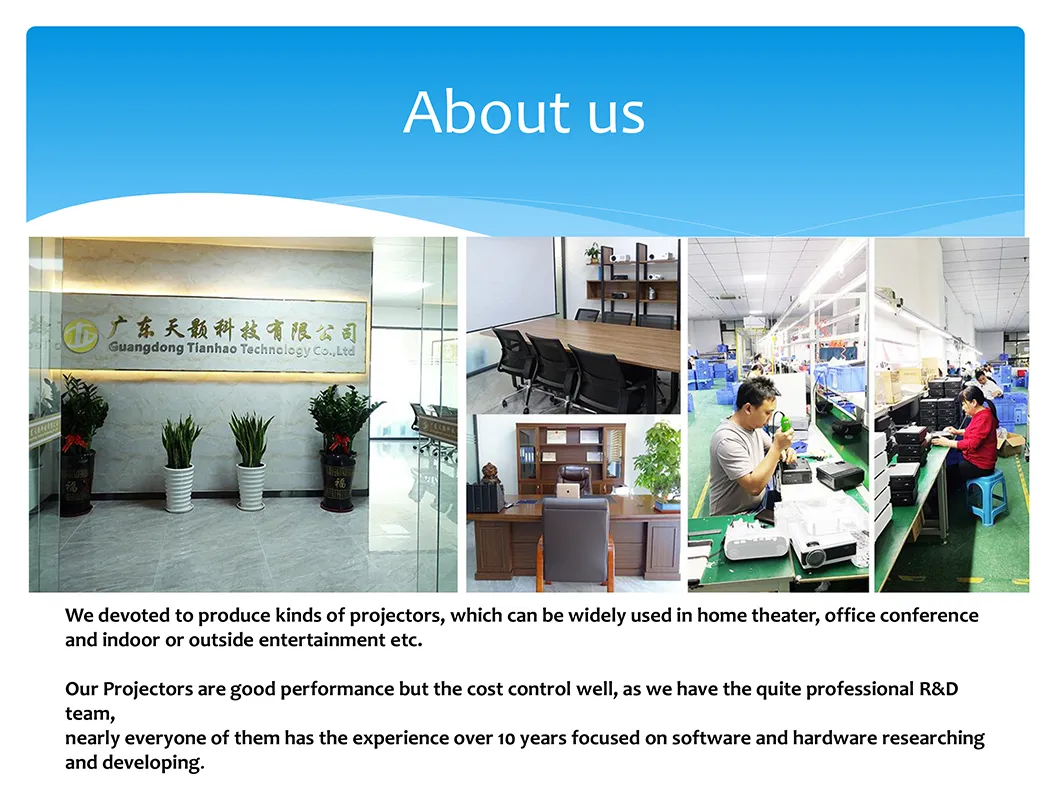 About us

广东天颢科技有限公司
Guangdong Tianhao Technology Co.,Ltd

We devoted to produce kinds of projectors, which can be widely used in home theater, office conference and indoor or outside entertainment etc.

Our Projectors are good performance but the cost control well, as we have the quite professional R&D team,
nearly everyone of them has the experience over 10 years focused on software and hardware researching and developing.